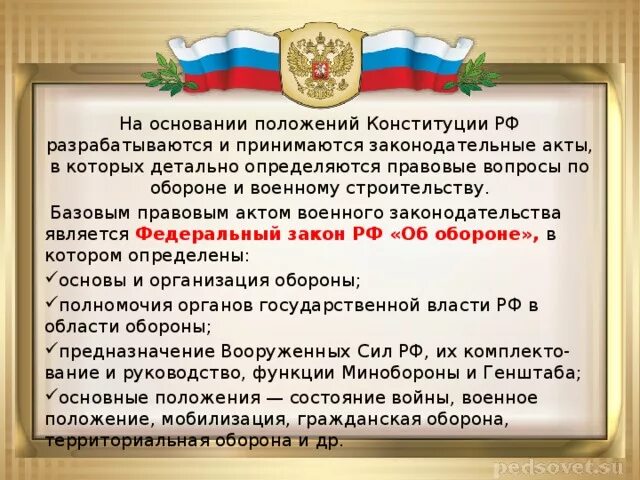 На основании положений Конституции РФ разрабатываются и принимаются законодательные акты, в которых детально определяются правовые вопросы по обороне и военному строительству.

Базовым правовым актом военного законодательства является Федеральный закон РФ «Об обороне», в котором определены:

✓основы и организация обороны;

✓полномочия органов государственной власти РФ в области обороны;

✓предназначение Вооруженных Сил РФ, их комплектование и руководство, функции Минобороны и Генштаба;

✓основные положения — состояние войны, военное положение, мобилизация, гражданская оборона, территориальная оборона и др.

pedsovet.su